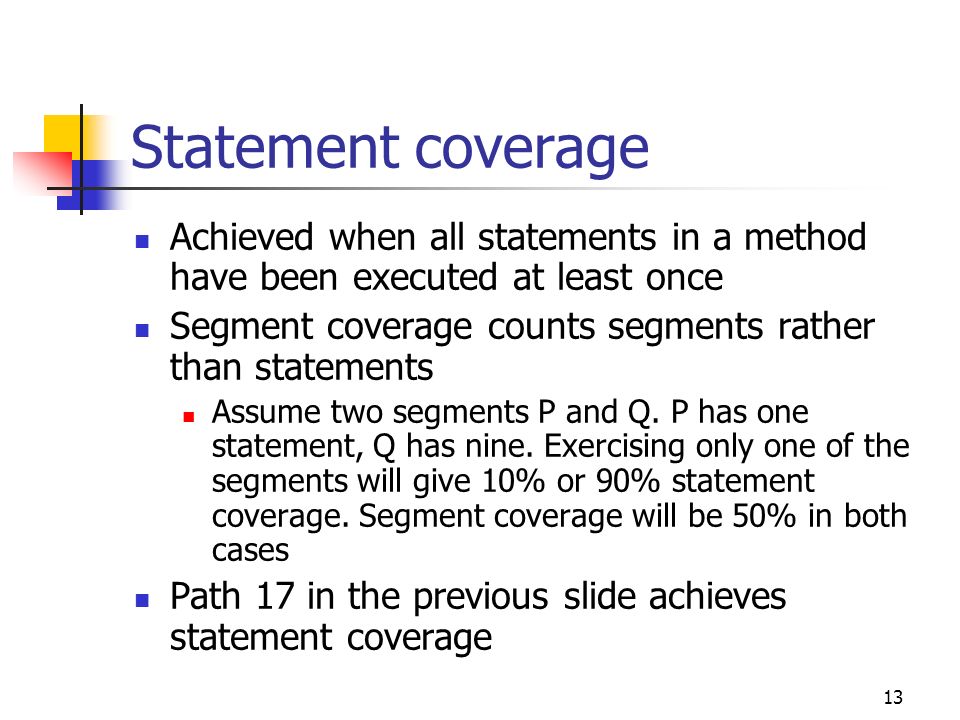 Statement coverage

- Achieved when all statements in a method have been executed at least once
- Segment coverage counts segments rather than statements
  - Assume two segments P and Q. P has one statement, Q has nine. Exercising only one of the segments will give 10% or 90% statement coverage. Segment coverage will be 50% in both cases
- Path 17 in the previous slide achieves statement coverage

13